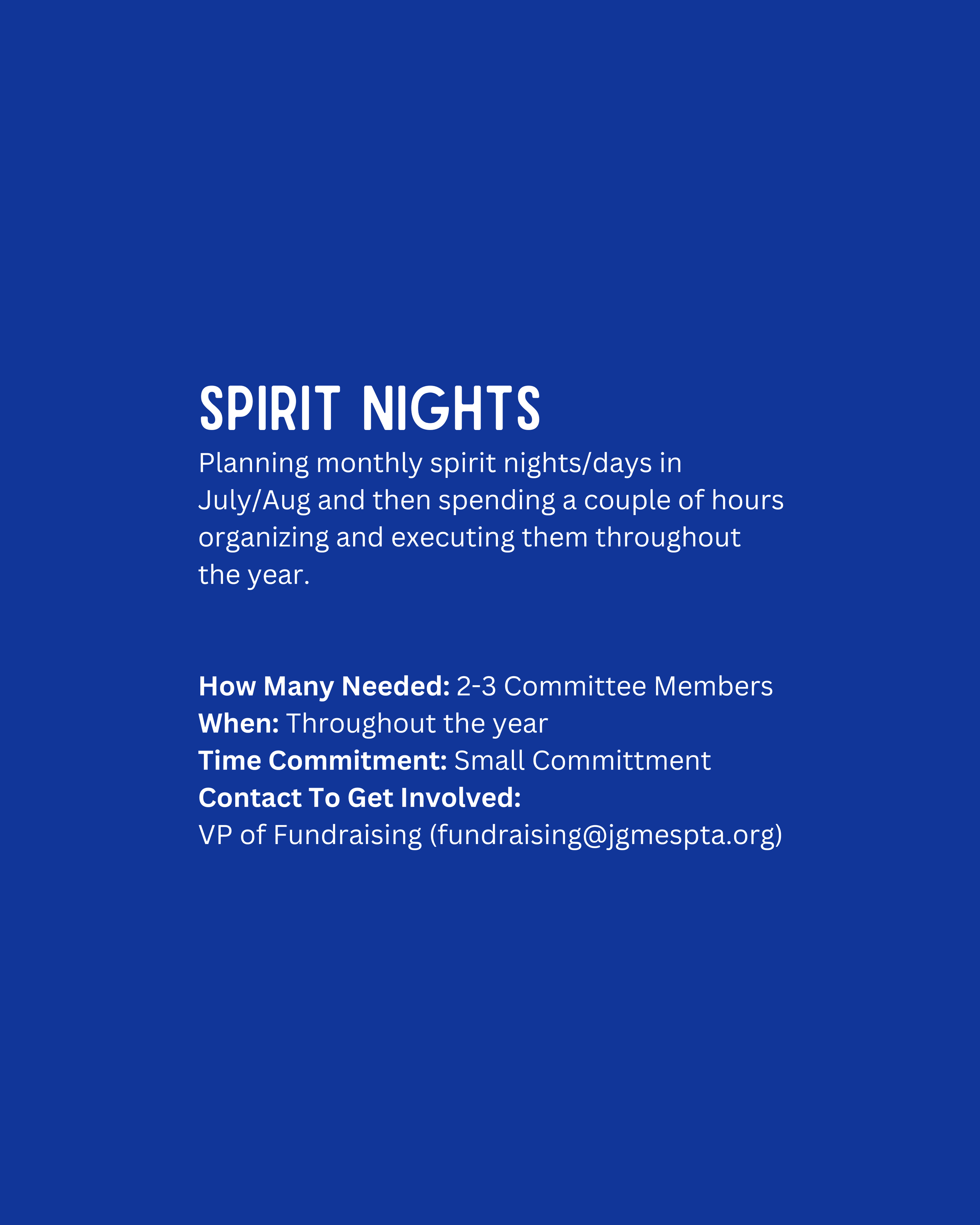 SPIRIT NIGHTS

Planning monthly spirit nights/days in July/Aug and then spending a couple of hours organizing and executing them throughout the year.

How Many Needed: 2-3 Committee Members
When: Throughout the year
Time Commitment: Small Committment
Contact To Get Involved:
VP of Fundraising (fundraising@jgmespta.org)